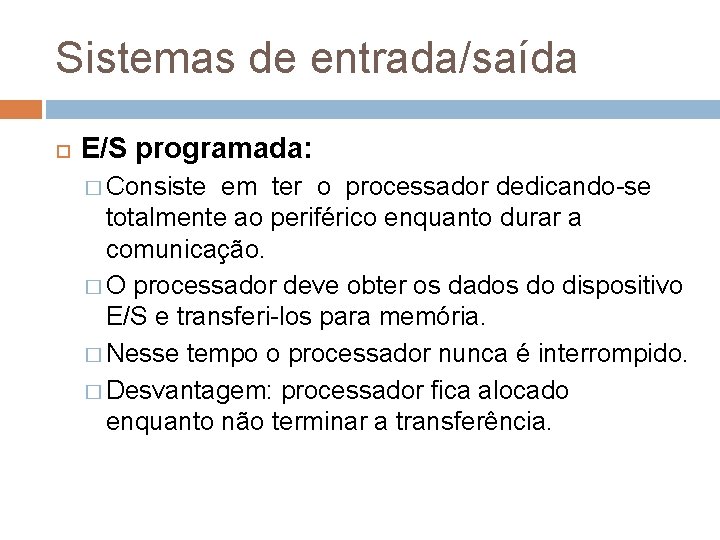 Sistemas de entrada/saída

E/S programada:

Consiste em ter o processador dedicando-se totalmente ao periférico enquanto durar a comunicação.

O processador deve obter os dados do dispositivo E/S e transferi-los para memória.

Nesse tempo o processador nunca é interrompido.

Desvantagem: processador fica alocado enquanto não terminar a transferência.